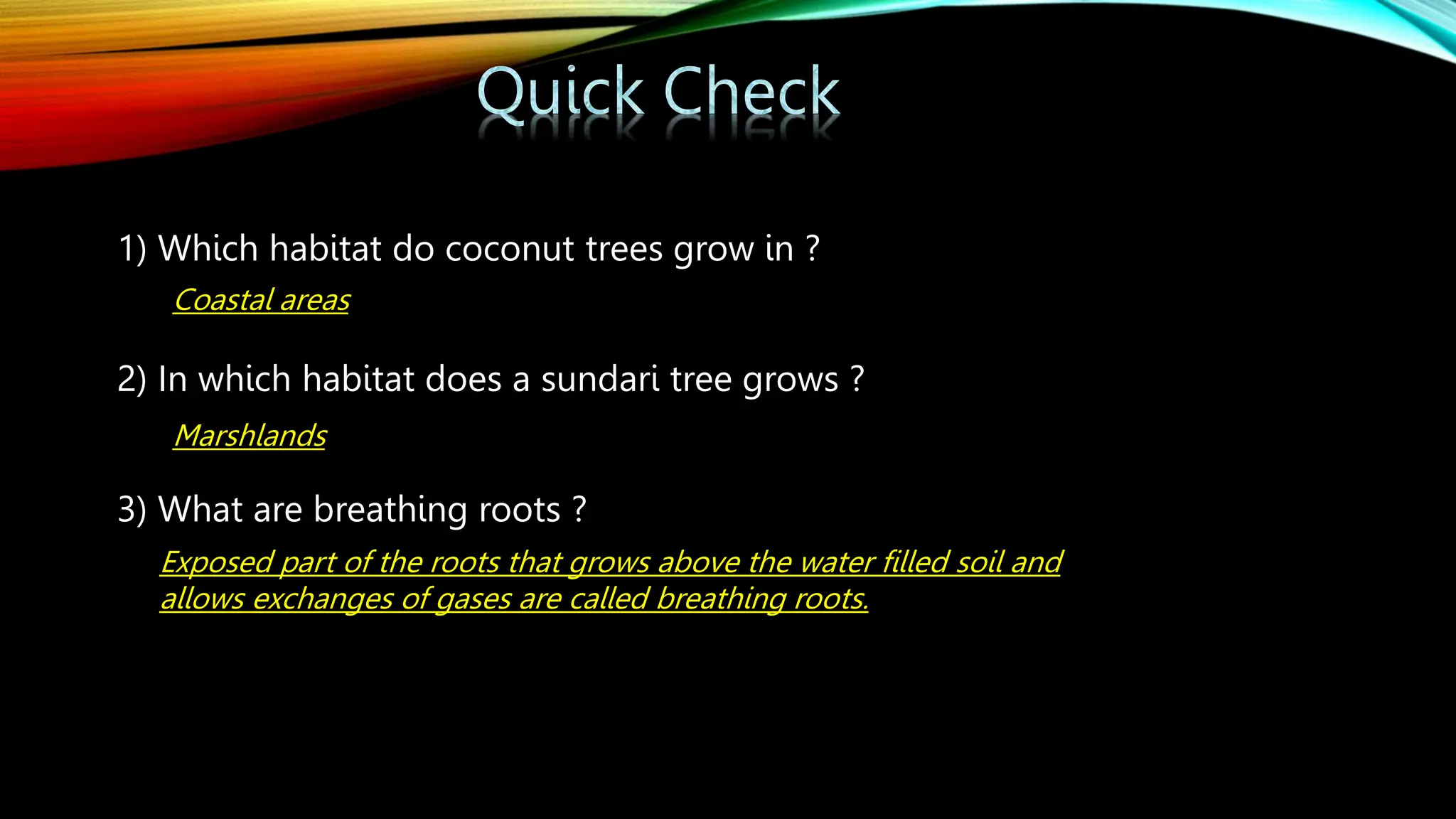 Quick Check

1) Which habitat do coconut trees grow in ?

Coastal areas

2) In which habitat does a sundari tree grows ?

Marshlands

3) What are breathing roots ?

Exposed part of the roots that grows above the water filled soil and allows exchanges of gases are called breathing roots.